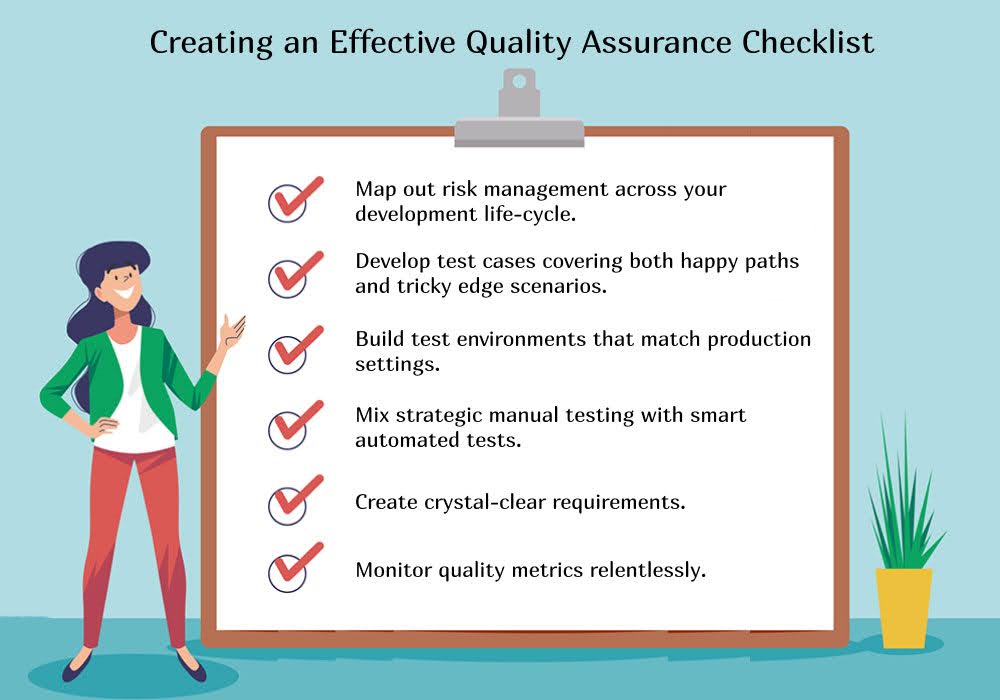 Creating an Effective Quality Assurance Checklist

Map out risk management across your development life-cycle.

Develop test cases covering both happy paths and tricky edge scenarios.

Build test environments that match production settings.

Mix strategic manual testing with smart automated tests.

Create crystal-clear requirements.

Monitor quality metrics relentlessly.